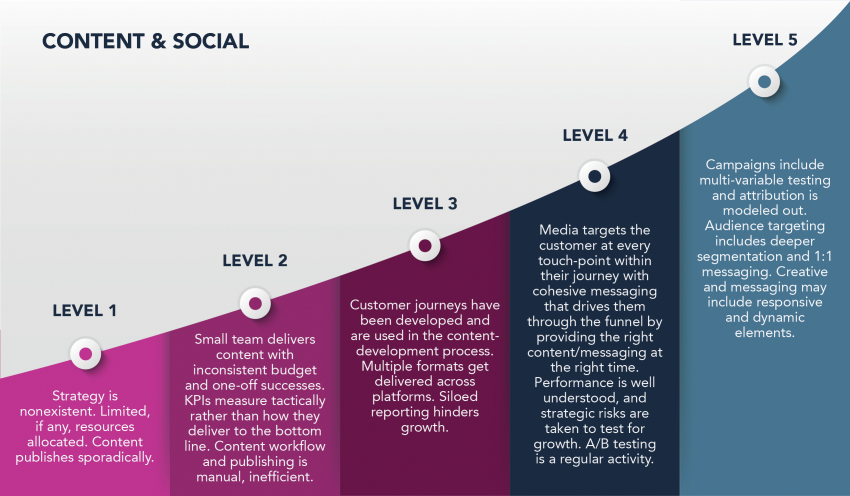 CONTENT & SOCIAL

LEVEL 1

Strategy is nonexistent. Limited, if any, resources allocated. Content publishes sporadically.

LEVEL 2

Small team delivers content with inconsistent budget and one-off successes. KPIs measure tactically rather than how they deliver to the bottom line. Content workflow and publishing is manual, inefficient.

LEVEL 3

Customer journeys have been developed and are used in the content-development process. Multiple formats get delivered across platforms. Siloed reporting hinders growth.

LEVEL 4

Media targets the customer at every touch-point within their journey with cohesive messaging that drives them through the funnel by providing the right content/messaging at the right time. Performance is well understood, and strategic risks are taken to test for growth. A/B testing is a regular activity.

LEVEL 5

Campaigns include multi-variable testing and attribution is modeled out. Audience targeting includes deeper segmentation and 1:1 messaging. Creative and messaging may include responsive and dynamic elements.